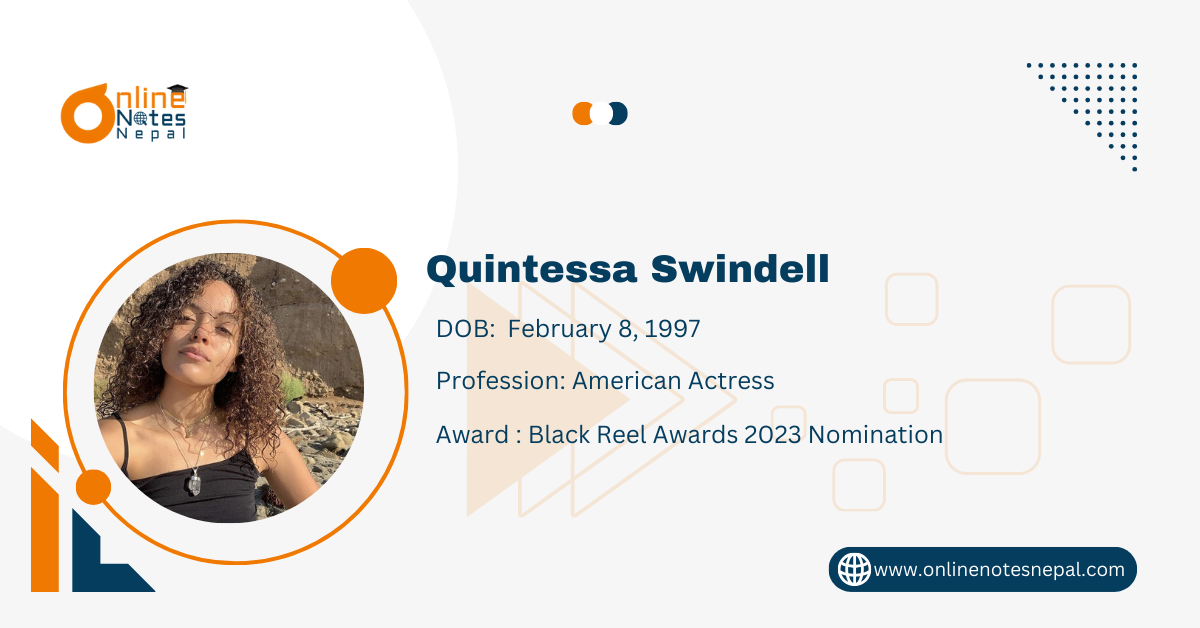 Online Notes Nepal

Quintessa Swindell

DOB: February 8, 1997

Profession: American Actress

Award : Black Reel Awards 2023 Nomination

www.onlinenotesnepal.com